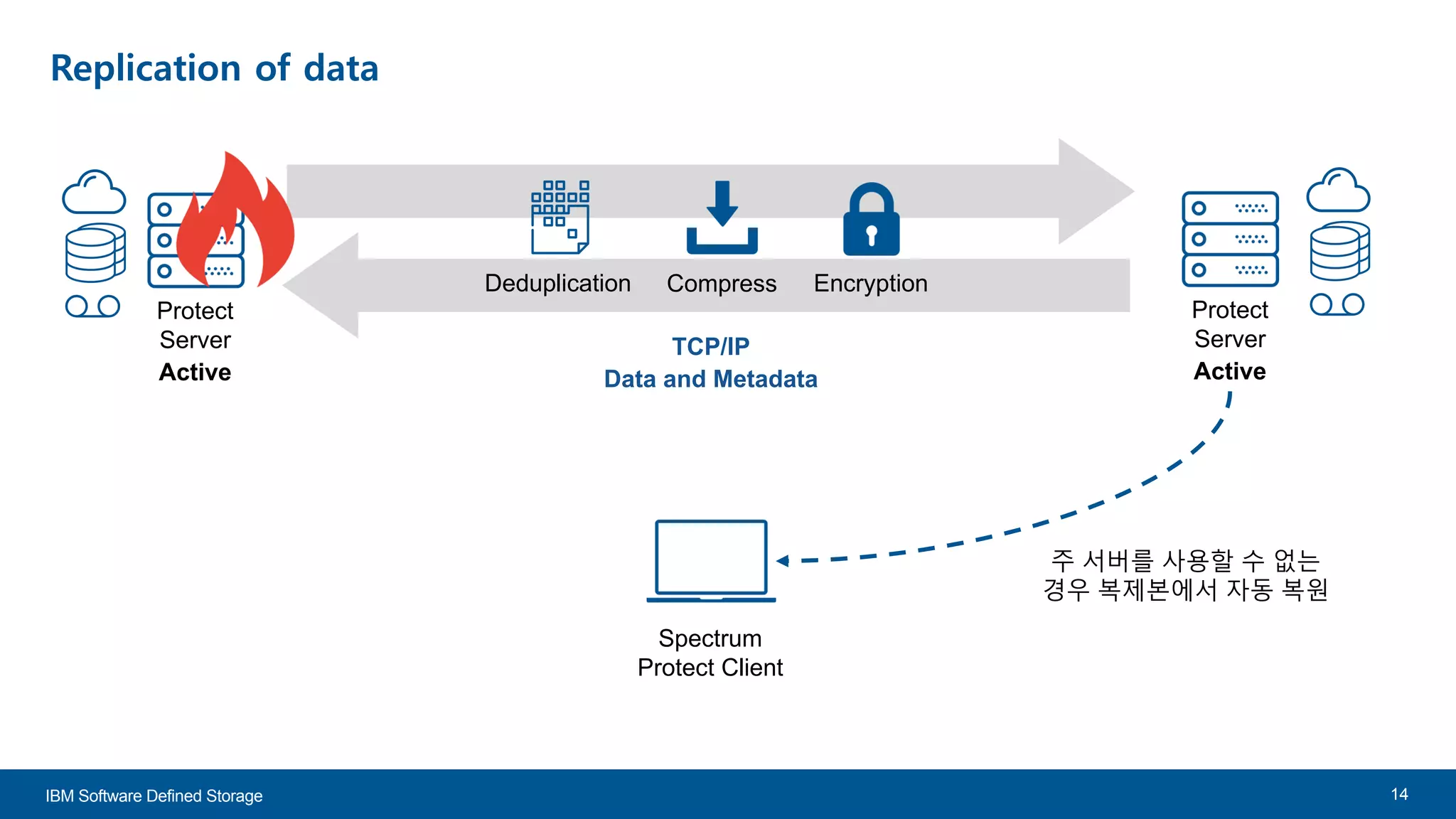 Replication of data

Protect Server
Active

Deduplication

Compress

Encryption

TCP/IP
Data and Metadata

Protect Server
Active

주 서버를 사용할 수 없는 경우 복제본에서 자동 복원

Spectrum Protect Client

IBM Software Defined Storage

14